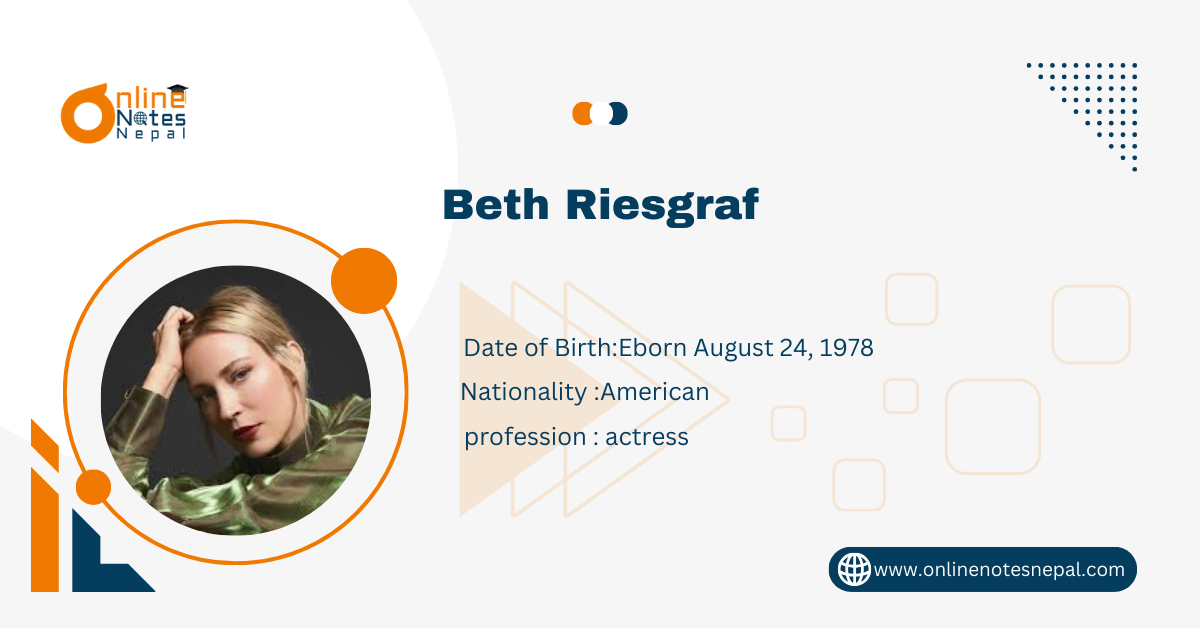 Online Notes Nepal

Beth Riesgraf

Date of Birth:Eborn August 24, 1978
Nationality :American
profession : actress

www.onlinenotesnepal.com